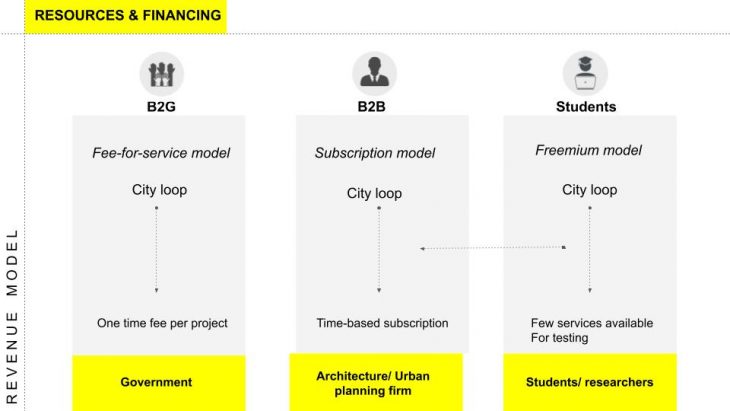 RESOURCES & FINANCING

REVENUE MODEL

B2G

Fee-for-service model

City loop

One time fee per project

Government

B2B

Subscription model

City loop

Time-based subscription

Architecture/ Urban planning firm

Students

Freemium model

City loop

Few services available For testing

Students/ researchers